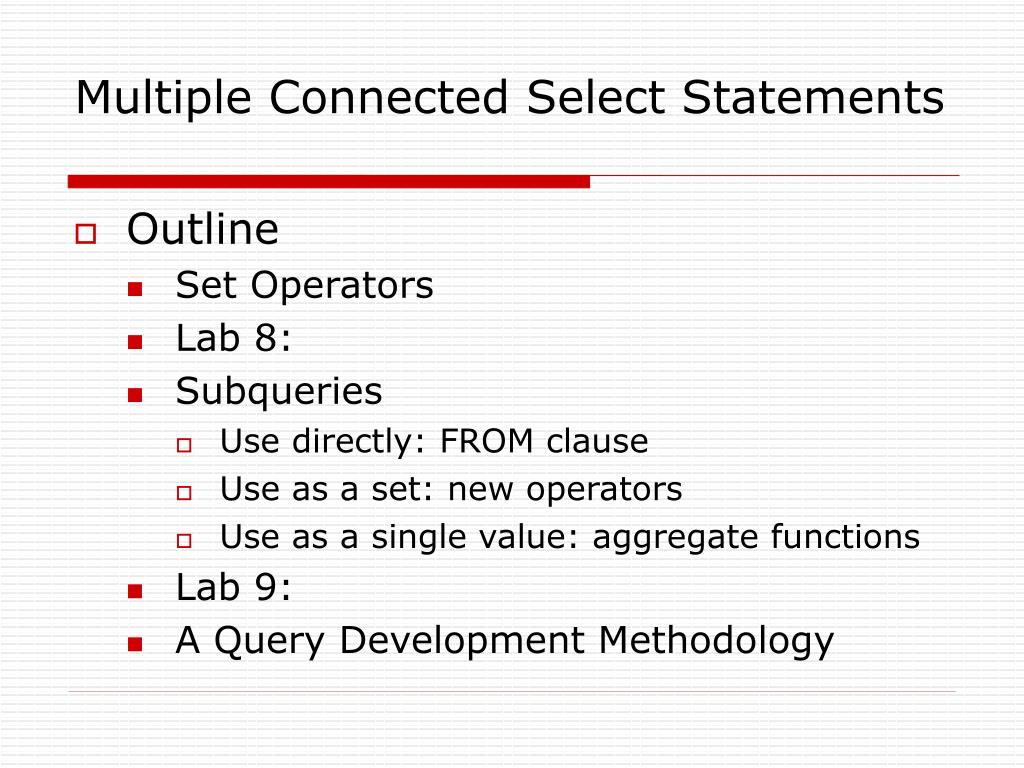 Multiple Connected Select Statements

Outline
Set Operators
Lab 8:
Subqueries
Use directly: FROM clause
Use as a set: new operators
Use as a single value: aggregate functions
Lab 9:
A Query Development Methodology